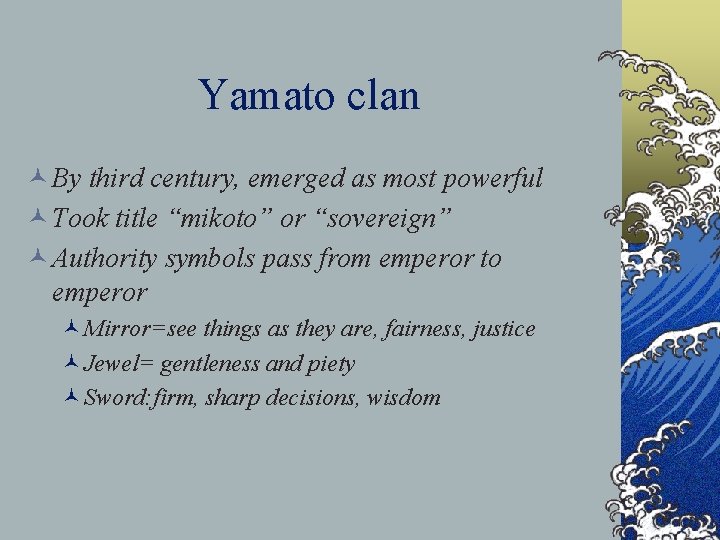 Yamato clan

By third century, emerged as most powerful
Took title “mikoto” or “sovereign”
Authority symbols pass from emperor to emperor
Mirror=see things as they are, fairness, justice
Jewel= gentleness and piety
Sword:firm, sharp decisions, wisdom